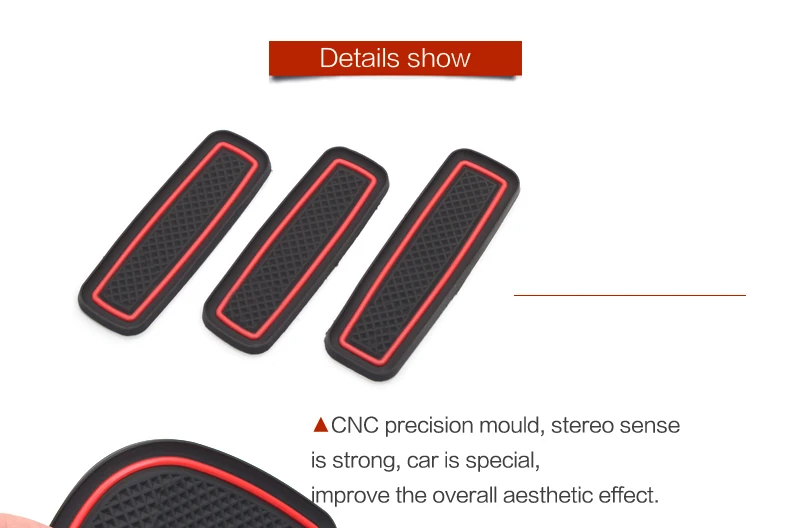 Details show

▲CNC precision mould, stereo sense is strong, car is special, improve the overall aesthetic effect.